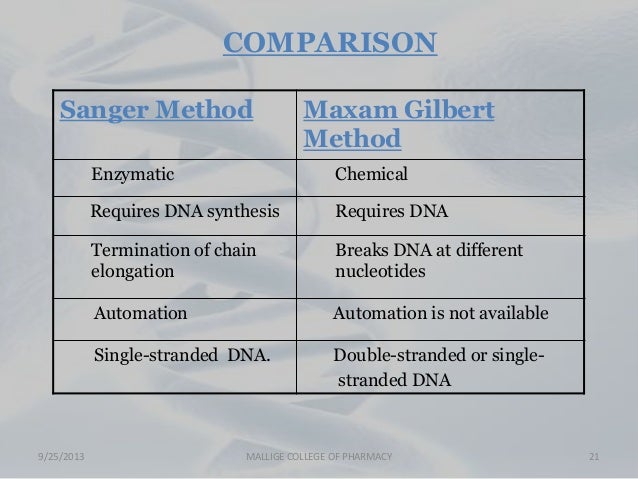 COMPARISON

| Sanger Method | Maxam Gilbert Method |
|---|---|
| Enzymatic | Chemical |
| Requires DNA synthesis | Requires DNA |
| Termination of chain elongation | Breaks DNA at different nucleotides |
| Automation | Automation is not available |
| Single-stranded DNA. | Double-stranded or single-stranded DNA |

9/25/2013 MALLIGE COLLEGE OF PHARMACY 21